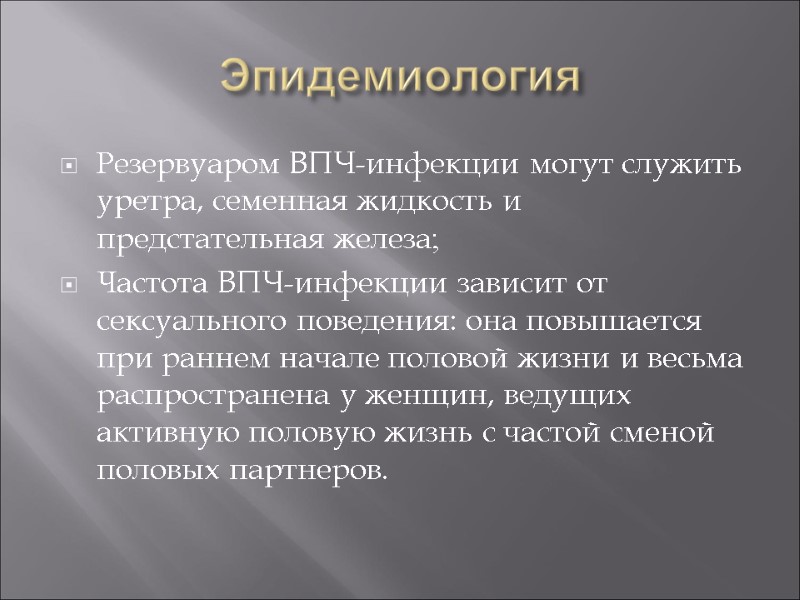 Эпидемиология

Резервуаром ВПЧ-инфекции могут служить уретра, семенная жидкость и предстательная железа;

Частота ВПЧ-инфекции зависит от сексуального поведения: она повышается при раннем начале половой жизни и весьма распространена у женщин, ведущих активную половую жизнь с частой сменой половых партнеров.